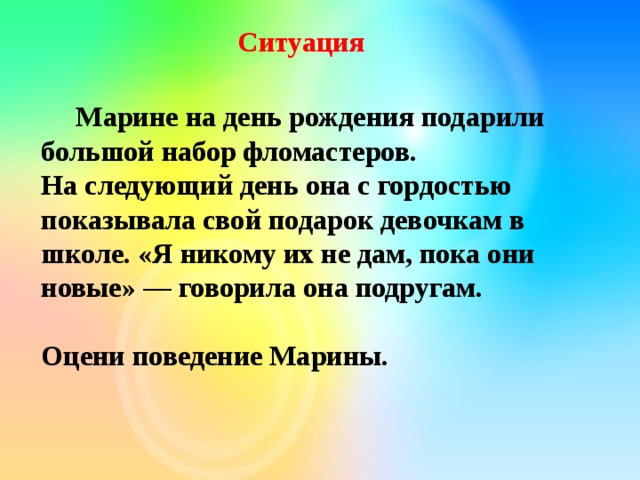 Ситуация

Марине на день рождения подарили большой набор фломастеров.
На следующий день она с гордостью показывала свой подарок девочкам в школе. «Я никому их не дам, пока они новые» — говорила она подругам.

Оцени поведение Марины.